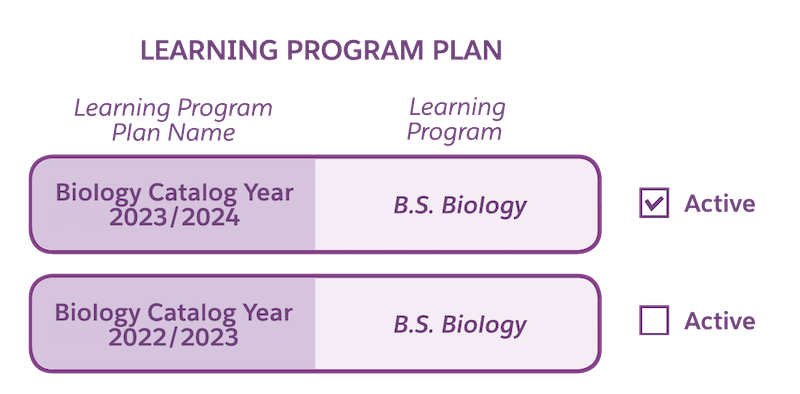 LEARNING PROGRAM PLAN

| Learning Program Plan Name | Learning Program | |
|---|---|---|
| Biology Catalog Year 2023/2024 | B.S. Biology | ☑ Active |
| Biology Catalog Year 2022/2023 | B.S. Biology | ☐ Active |